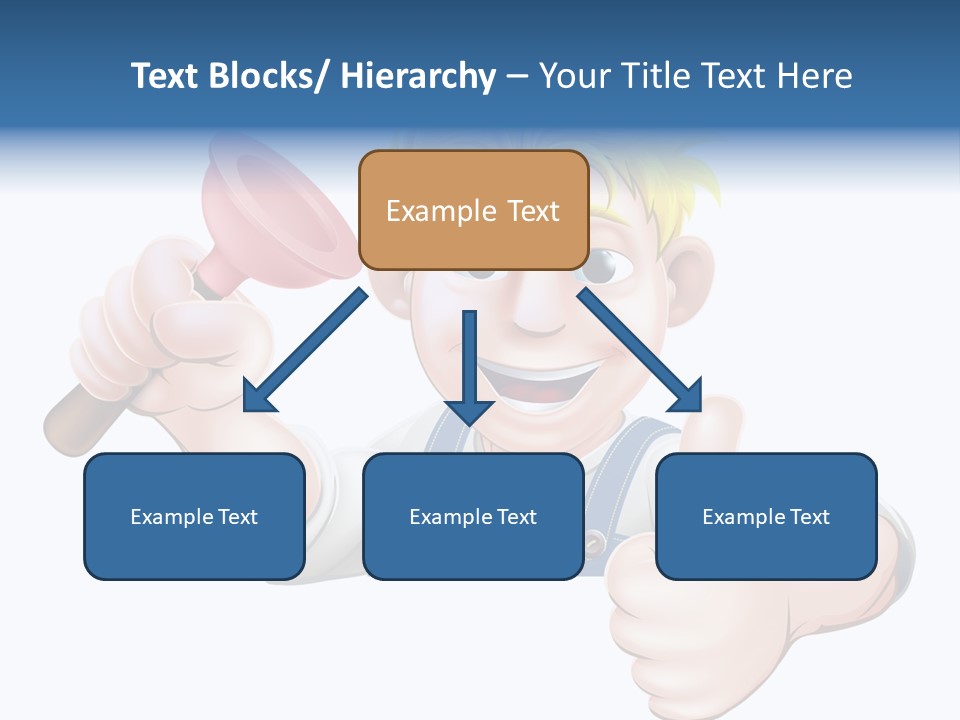 Text Blocks/ Hierarchy – Your Title Text Here

Example Text

Example Text

Example Text

Example Text